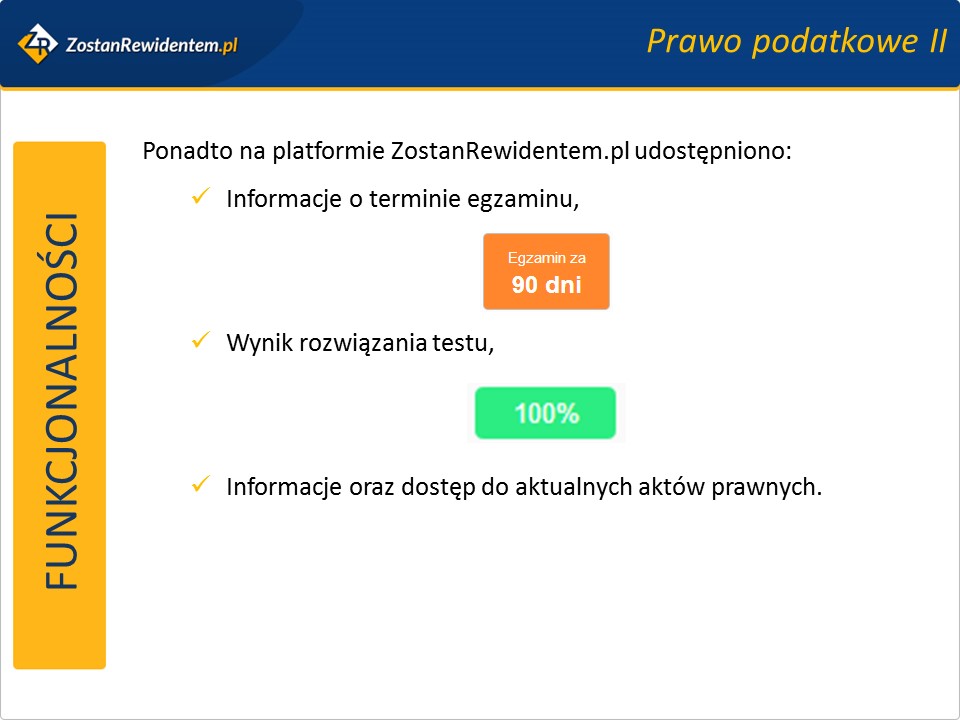 ZR ZostanRewidentem.pl

Prawo podatkowe II

FUNKCJONALNOŚCI

Ponadto na platformie ZostanRewidentem.pl udostępniono:

✓ Informacje o terminie egzaminu,

Egzamin za
90 dni

✓ Wynik rozwiązania testu,

100%

✓ Informacje oraz dostęp do aktualnych aktów prawnych.